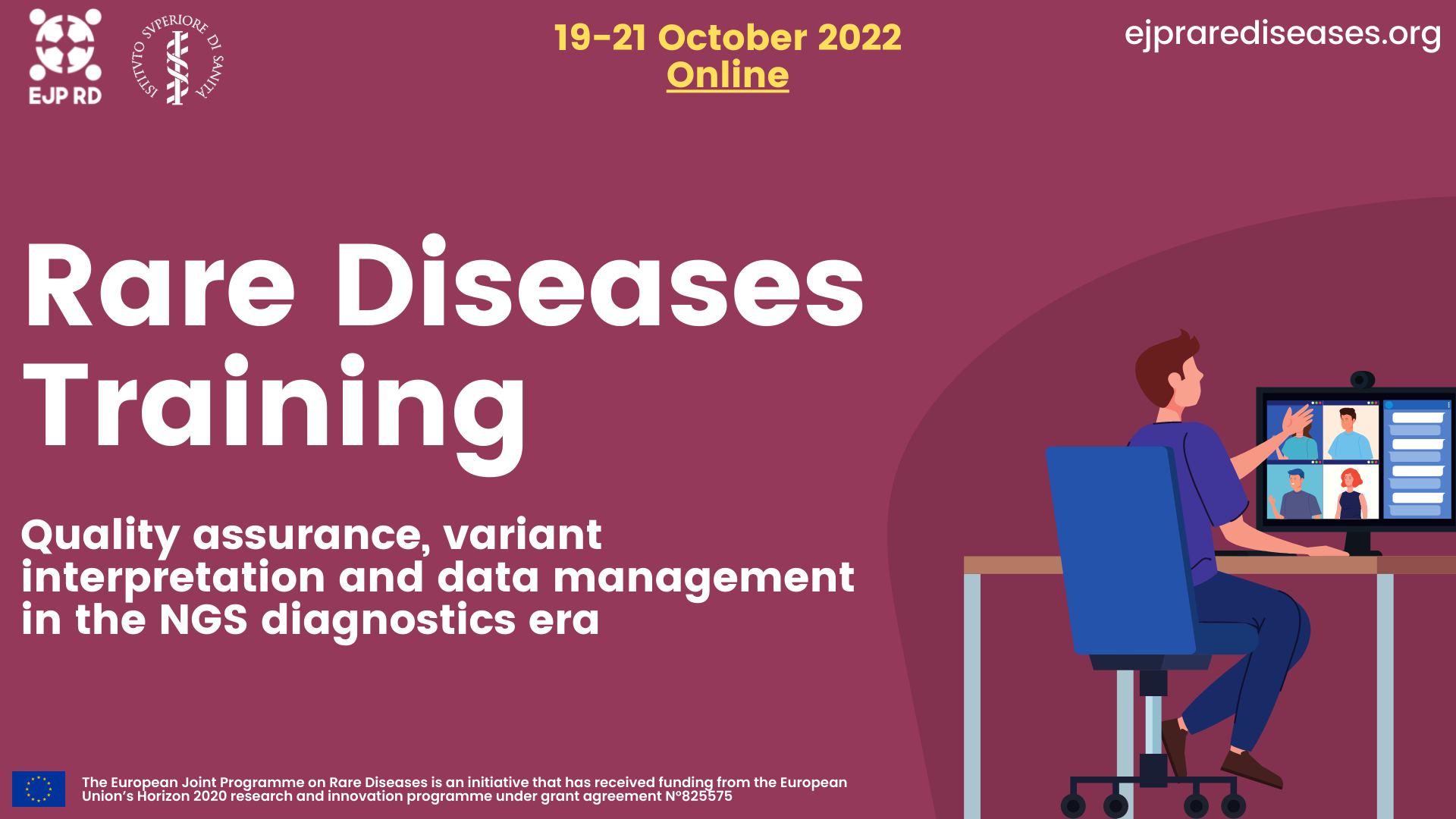 EJP RD

ISTITVTO SVPERIORE DI SANITÀ

19-21 October 2022
Online

ejprarediseases.org

Rare Diseases Training

Quality assurance, variant interpretation and data management in the NGS diagnostics era

The European Joint Programme on Rare Diseases is an initiative that has received funding from the European Union's Horizon 2020 research and innovation programme under grant agreement N°825575